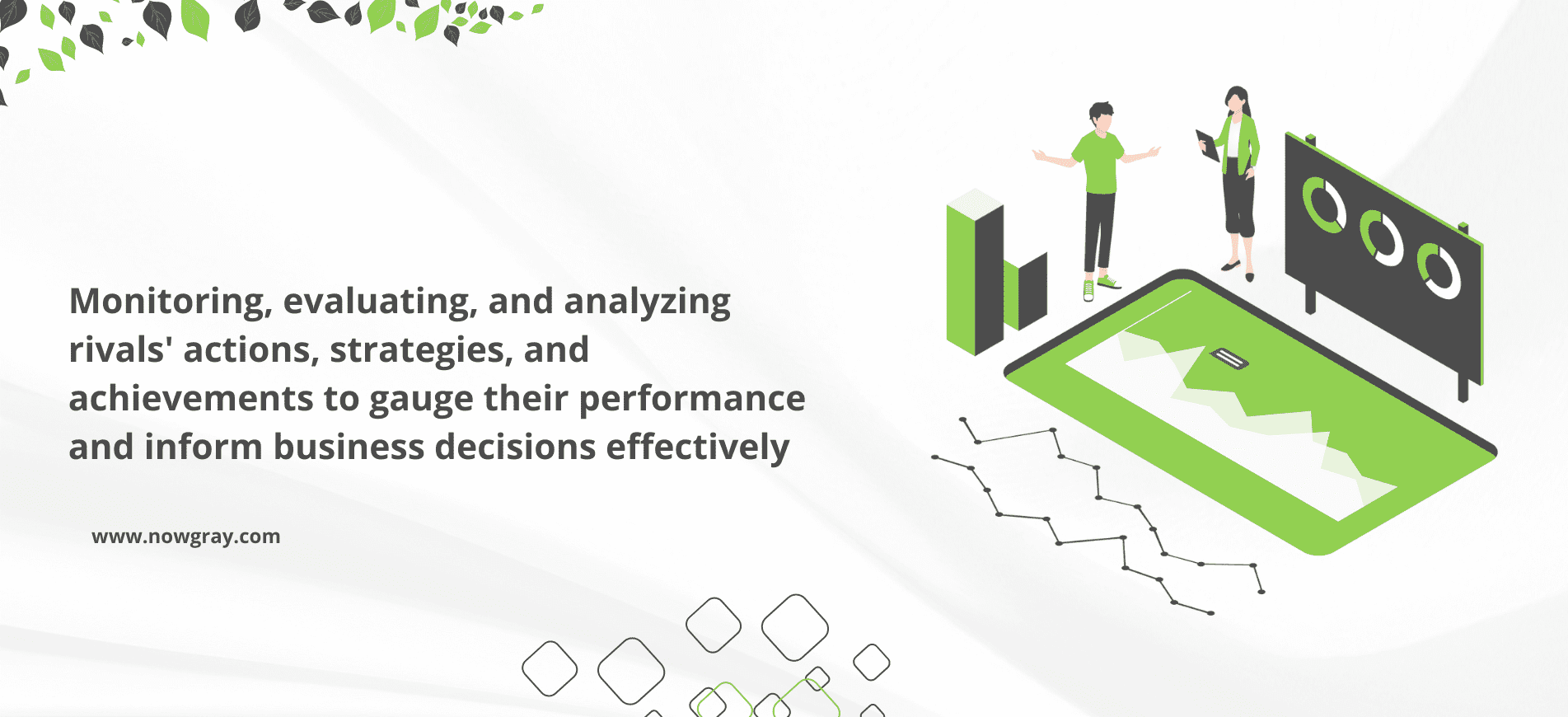 Monitoring, evaluating, and analyzing rivals' actions, strategies, and achievements to gauge their performance and inform business decisions effectively

www.nowgray.com